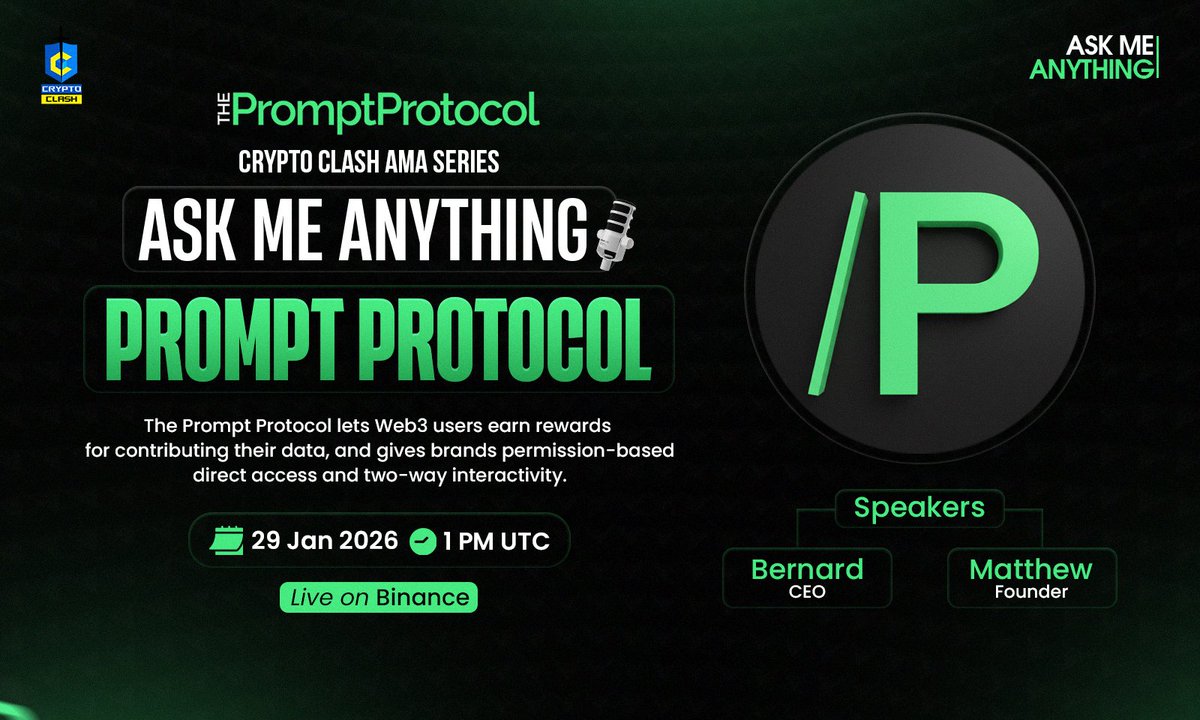 CRYPTO CLASH

ASK ME ANYTHING

THE PromptProtocol

CRYPTO CLASH AMA SERIES

ASK ME ANYTHING

PROMPT PROTOCOL

The Prompt Protocol lets Web3 users earn rewards for contributing their data, and gives brands permission-based direct access and two-way interactivity.

29 Jan 2026 1 PM UTC

Live on Binance

/P

Speakers

Bernard
CEO

Matthew
Founder